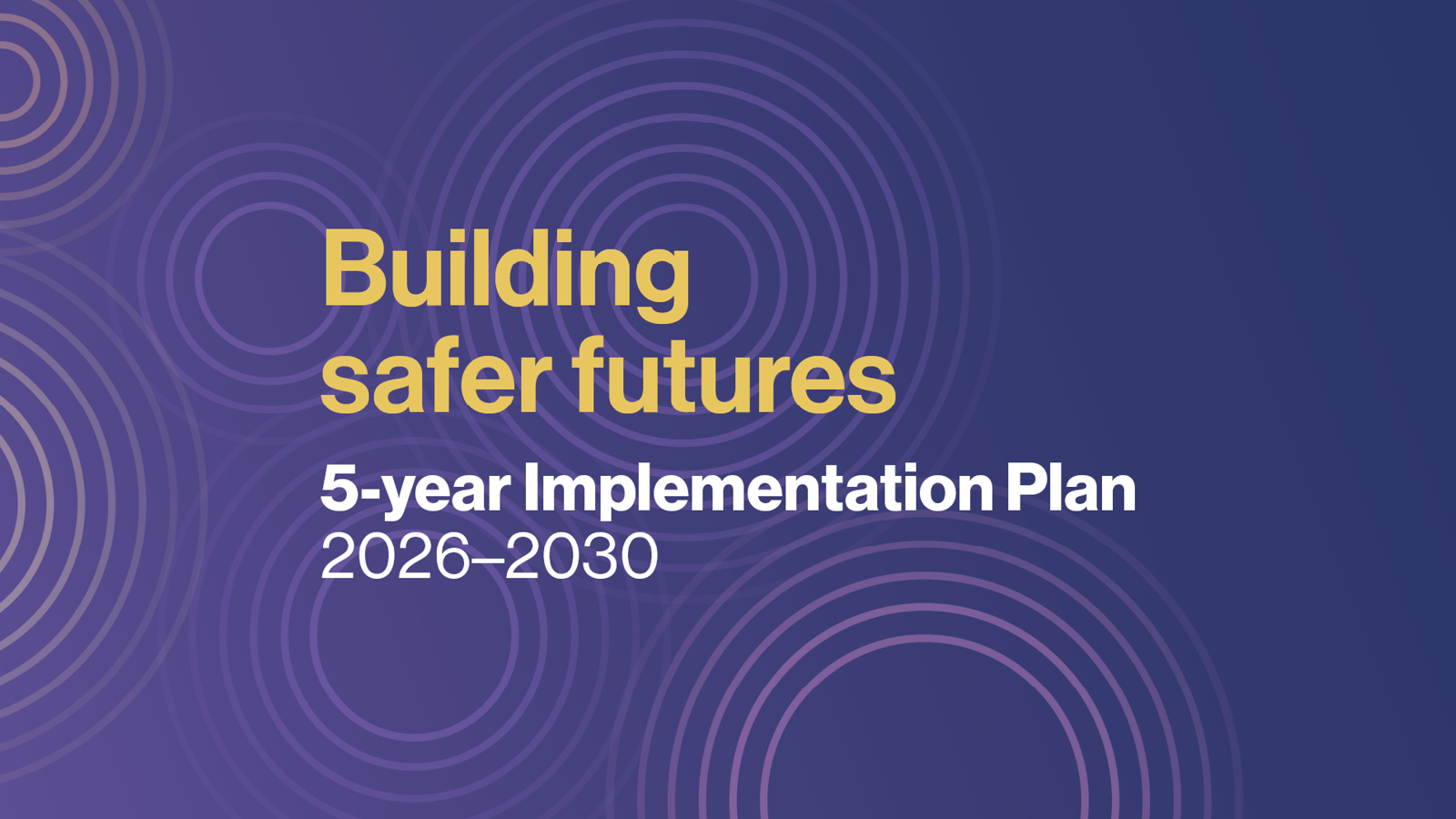 Building safer futures

5-year Implementation Plan
2026–2030